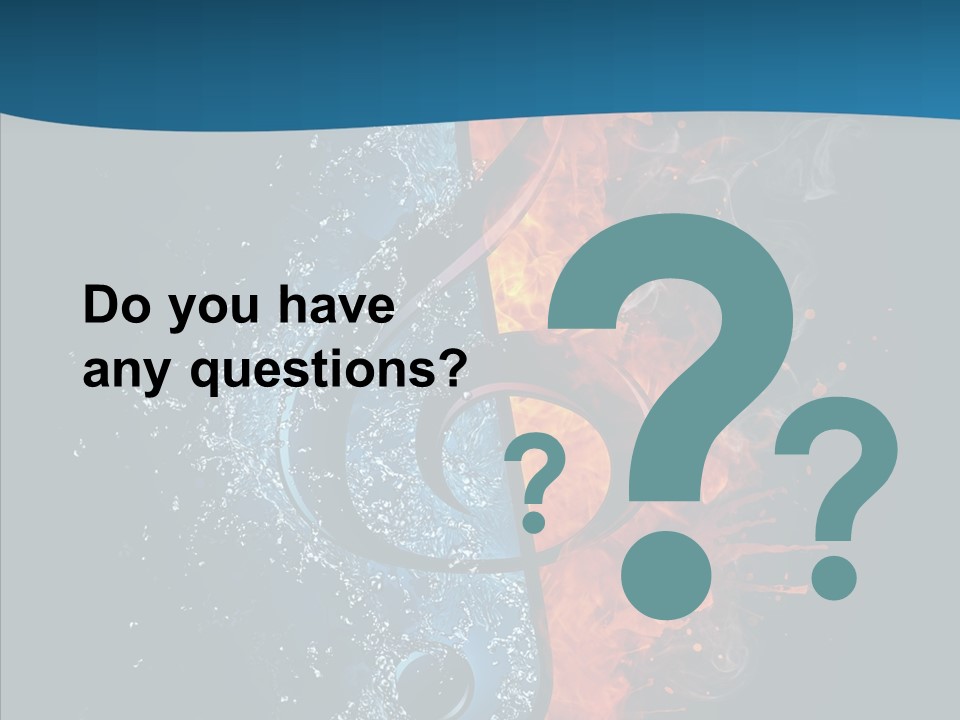 Do you have any questions?

? ? ?